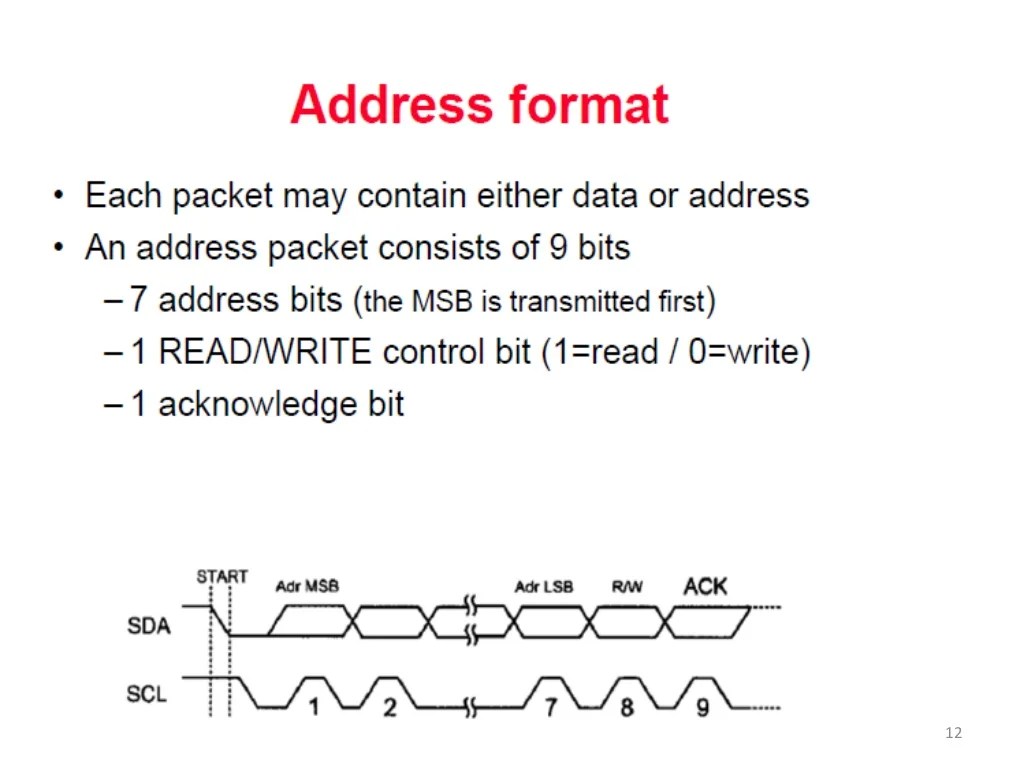 Address format

• Each packet may contain either data or address
• An address packet consists of 9 bits
– 7 address bits (the MSB is transmitted first)
– 1 READ/WRITE control bit (1=read / 0=write)
– 1 acknowledge bit

START
Adr MSB
Adr LSB
R/W
ACK
SDA
SCL
1
2
7
8
9

12